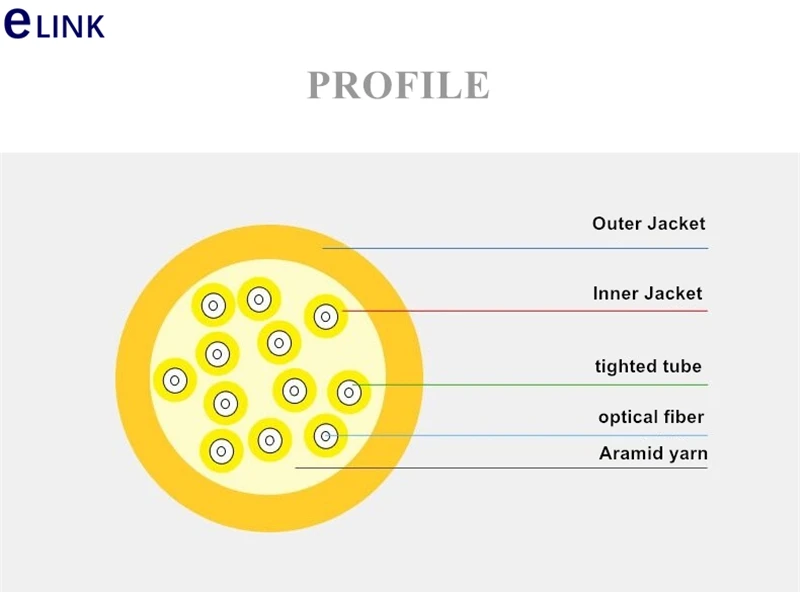 eLINK

PROFILE

Outer Jacket

Inner Jacket

tighted tube

optical fiber

Aramid yarn